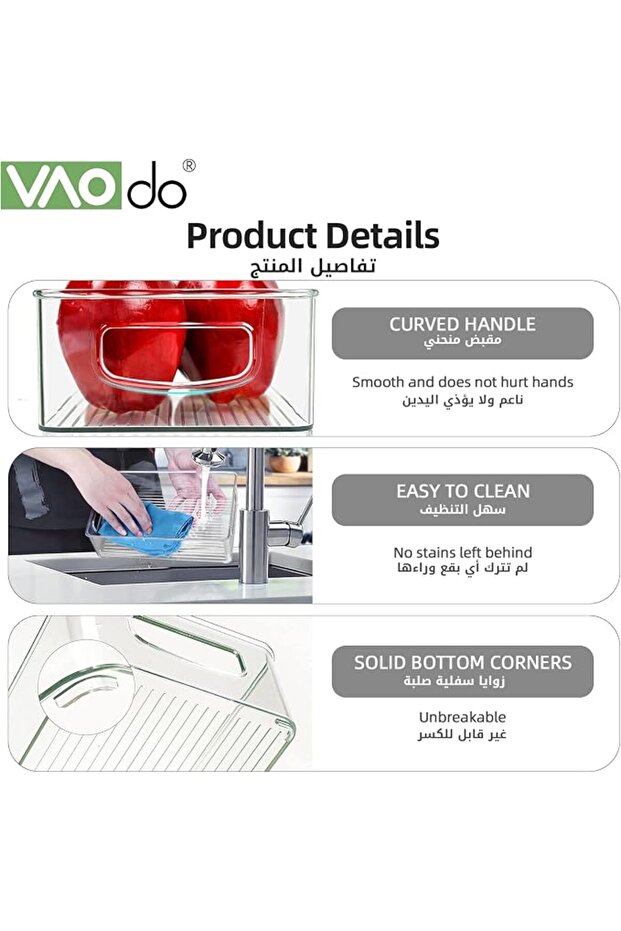 VAOdo®

Product Details
تفاصيل المنتج

CURVED HANDLE
مقبض منحني

Smooth and does not hurt hands
ناعم ولا يؤذي اليدين

EASY TO CLEAN
سهل التنظيف

No stains left behind
لم تترك أي بقع وراءها

SOLID BOTTOM CORNERS
زوايا سفلية صلبة

Unbreakable
غير قابل للكسر